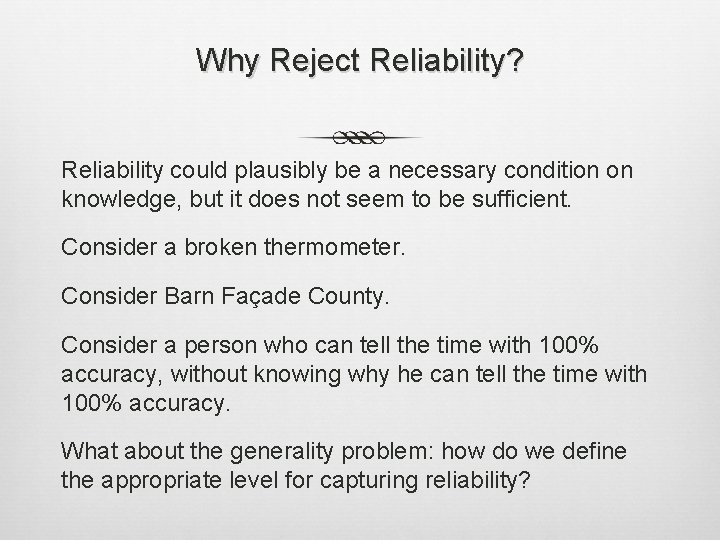 Why Reject Reliability?

Reliability could plausibly be a necessary condition on knowledge, but it does not seem to be sufficient.

Consider a broken thermometer.

Consider Barn Façade County.

Consider a person who can tell the time with 100% accuracy, without knowing why he can tell the time with 100% accuracy.

What about the generality problem: how do we define the appropriate level for capturing reliability?